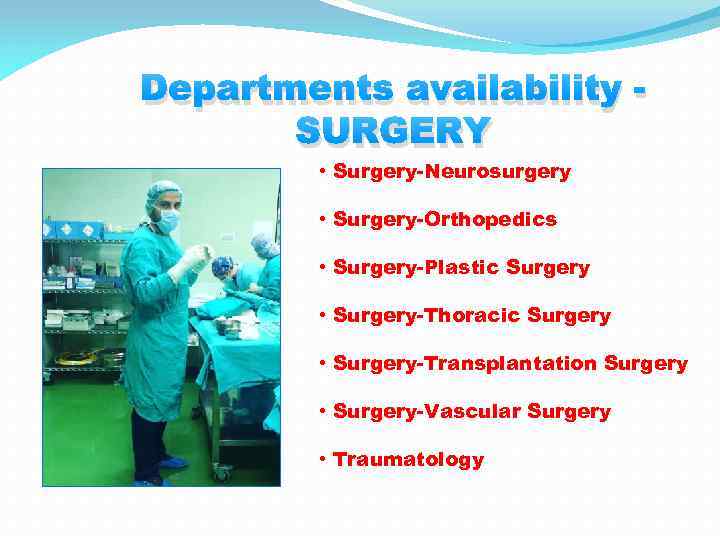 Departments availability - SURGERY

• Surgery-Neurosurgery

• Surgery-Orthopedics

• Surgery-Plastic Surgery

• Surgery-Thoracic Surgery

• Surgery-Transplantation Surgery

• Surgery-Vascular Surgery

• Traumatology